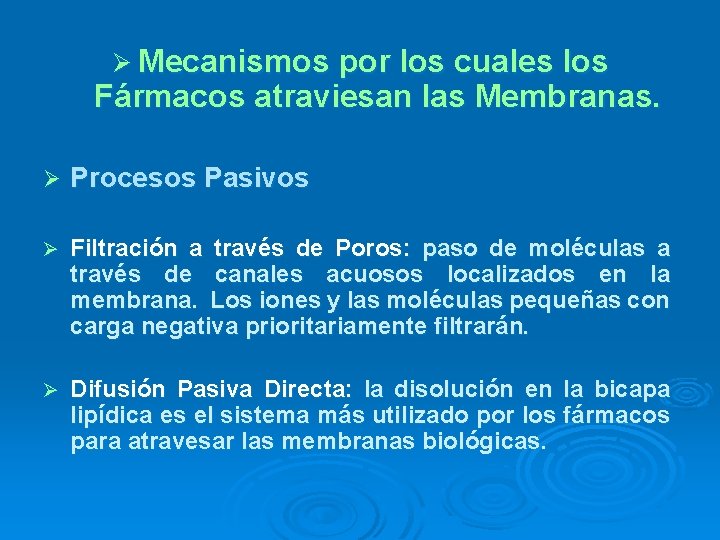 ➢ Mecanismos por los cuales los Fármacos atraviesan las Membranas.

➢ Procesos Pasivos

➢ Filtración a través de Poros: paso de moléculas a través de canales acuosos localizados en la membrana. Los iones y las moléculas pequeñas con carga negativa prioritariamente filtrarán.

➢ Difusión Pasiva Directa: la disolución en la bicapa lipídica es el sistema más utilizado por los fármacos para atravesar las membranas biológicas.